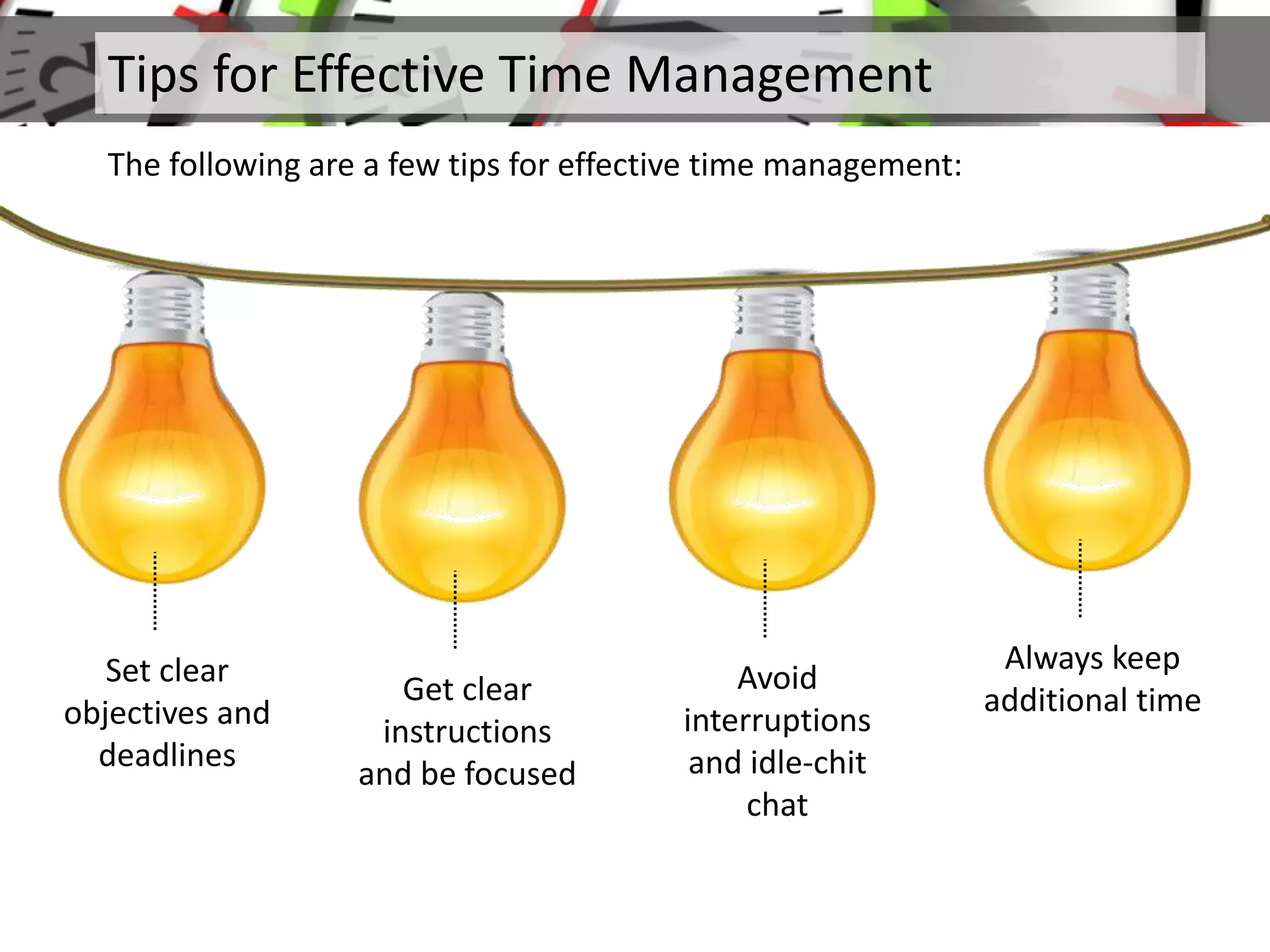 Tips for Effective Time Management

The following are a few tips for effective time management:

Set clear objectives and deadlines

Get clear instructions and be focused

Avoid interruptions and idle-chit chat

Always keep additional time